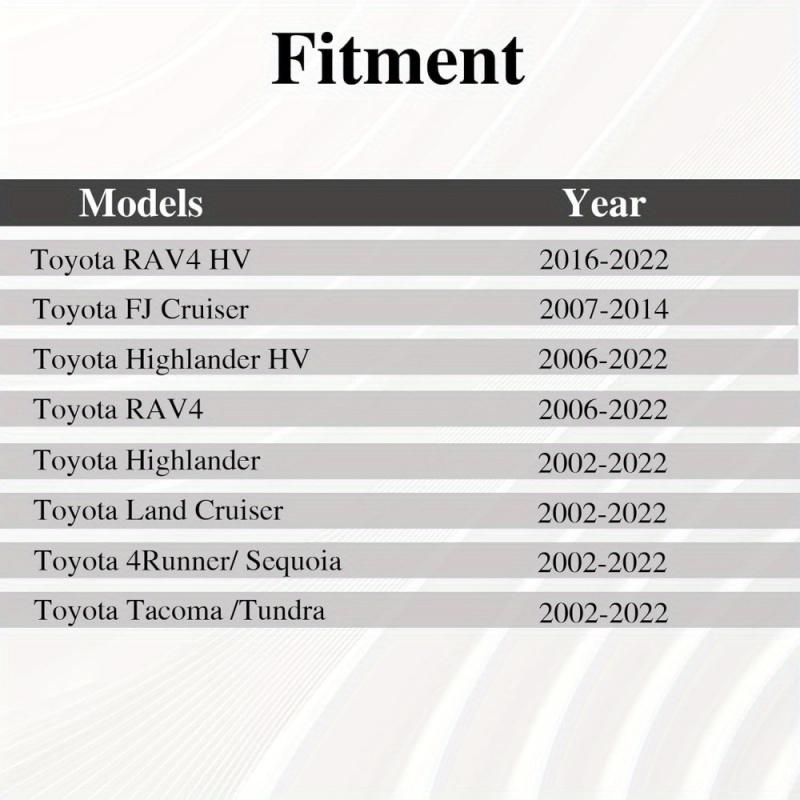 Fitment

| Models | Year |
|---|---|
| Toyota RAV4 HV | 2016-2022 |
| Toyota FJ Cruiser | 2007-2014 |
| Toyota Highlander HV | 2006-2022 |
| Toyota RAV4 | 2006-2022 |
| Toyota Highlander | 2002-2022 |
| Toyota Land Cruiser | 2002-2022 |
| Toyota 4Runner/ Sequoia | 2002-2022 |
| Toyota Tacoma /Tundra | 2002-2022 |